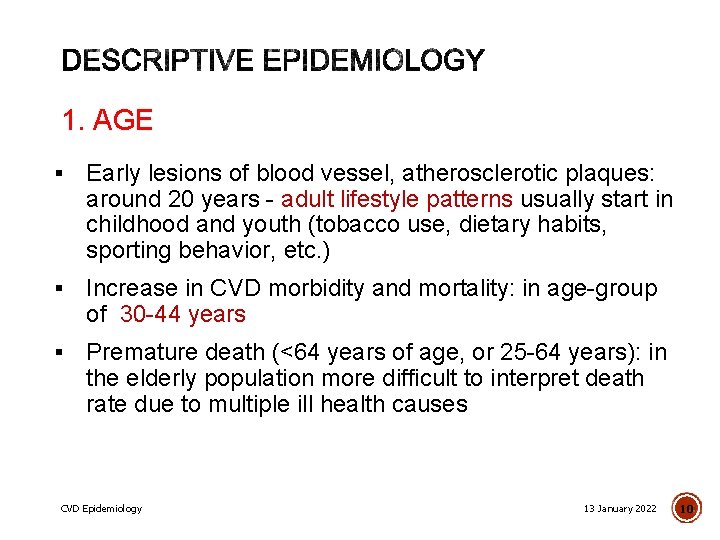 DESCRIPTIVE EPIDEMIOLOGY

1. AGE

▪ Early lesions of blood vessel, atherosclerotic plaques: around 20 years - adult lifestyle patterns usually start in childhood and youth (tobacco use, dietary habits, sporting behavior, etc.)

▪ Increase in CVD morbidity and mortality: in age-group of 30-44 years

▪ Premature death (<64 years of age, or 25-64 years): in the elderly population more difficult to interpret death rate due to multiple ill health causes

CVD Epidemiology

13 January 2022

10